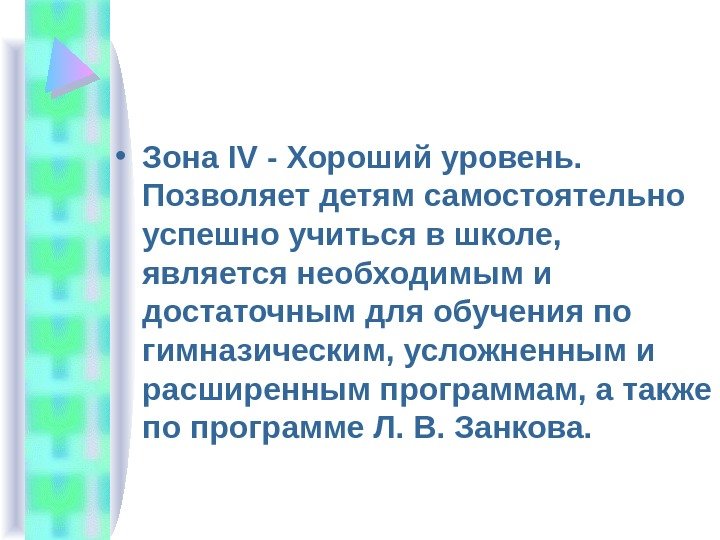 • Зона IV - Хороший уровень. Позволяет детям самостоятельно успешно учиться в школе, является необходимым и достаточным для обучения по гимназическим, усложненным и расширенным программам, а также по программе Л. В. Занкова.